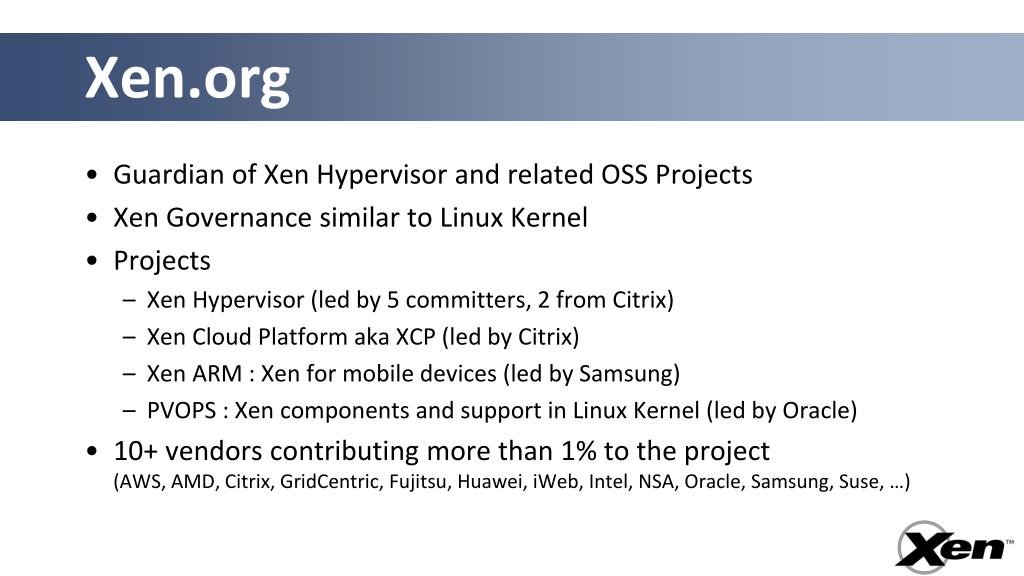 Xen.org

• Guardian of Xen Hypervisor and related OSS Projects
• Xen Governance similar to Linux Kernel
• Projects
– Xen Hypervisor (led by 5 committers, 2 from Citrix)
– Xen Cloud Platform aka XCP (led by Citrix)
– Xen ARM : Xen for mobile devices (led by Samsung)
– PVOPS : Xen components and support in Linux Kernel (led by Oracle)
• 10+ vendors contributing more than 1% to the project
(AWS, AMD, Citrix, GridCentric, Fujitsu, Huawei, iWeb, Intel, NSA, Oracle, Samsung, Suse, …)

Xen™